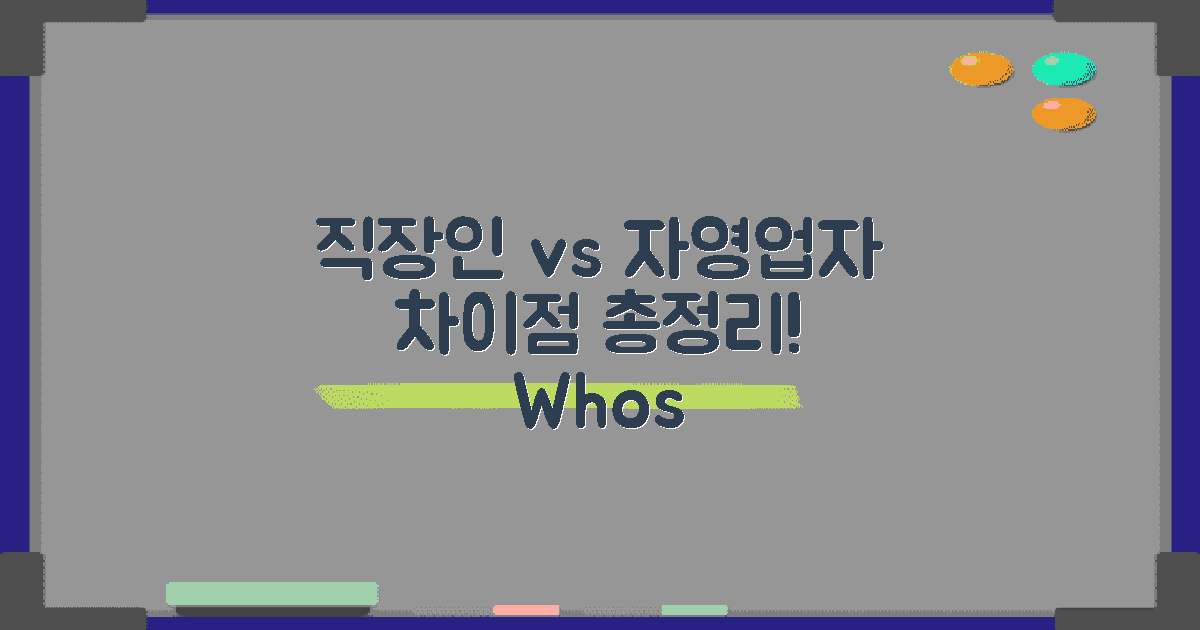 직장인 vs 자영업자 차이점 총정리!
Whos